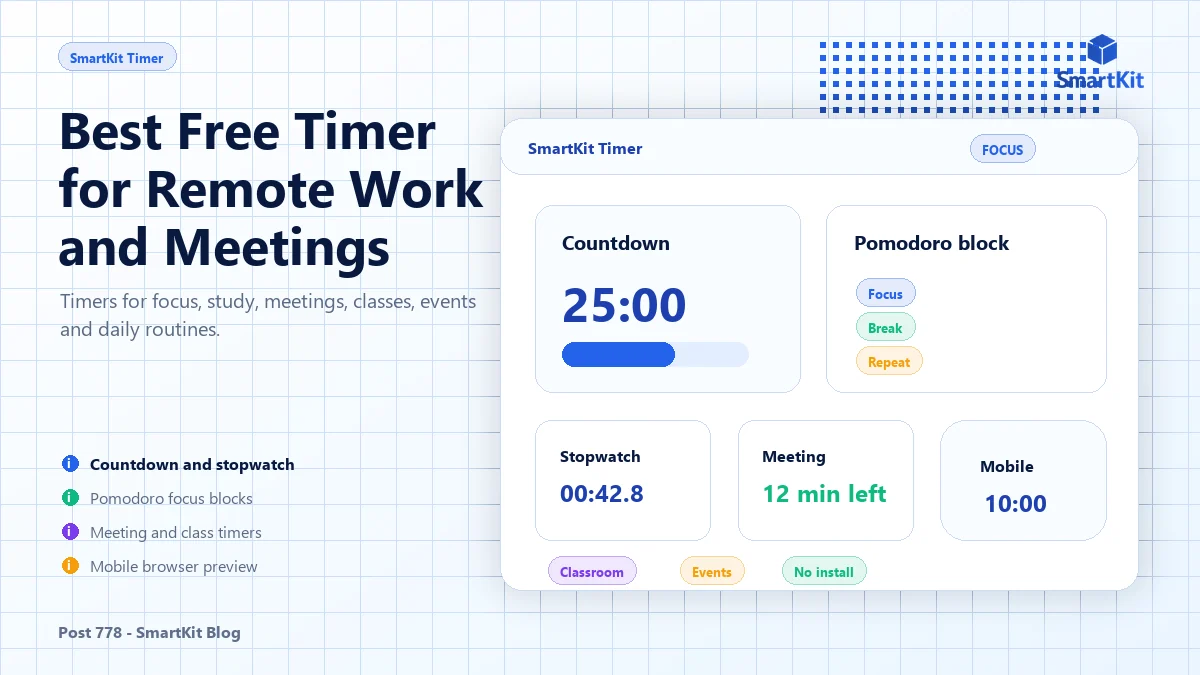 SmartKit Timer

SmartKit

Best Free Timer for Remote Work and Meetings

Timers for focus, study, meetings, classes, events and daily routines.

Countdown and stopwatch
Pomodoro focus blocks
Meeting and class timers
Mobile browser preview

Post 778 - SmartKit Blog

SmartKit Timer
FOCUS

Countdown
25:00

Pomodoro block
Focus
Break
Repeat

Stopwatch
00:42.8

Meeting
12 min left

Mobile
10:00

Classroom
Events
No install